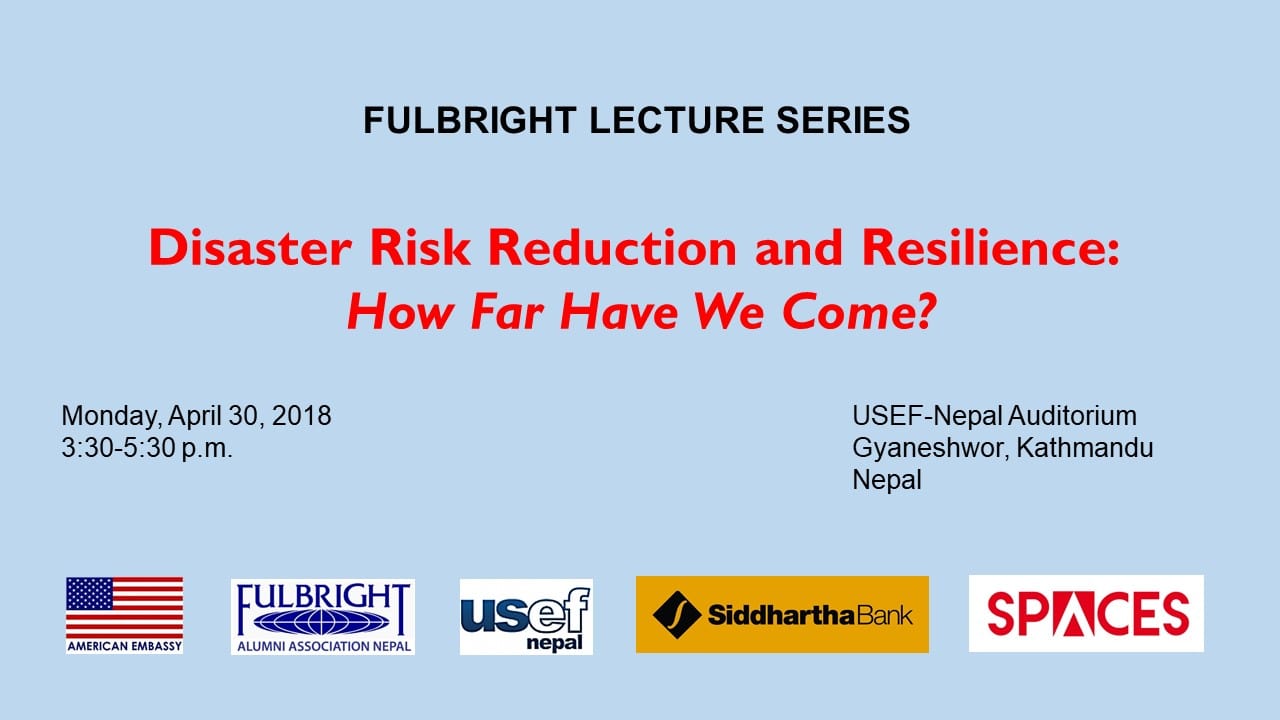 FULBRIGHT LECTURE SERIES

Disaster Risk Reduction and Resilience:
How Far Have We Come?

Monday, April 30, 2018
3:30-5:30 p.m.

USEF-Nepal Auditorium
Gyaneshwor, Kathmandu
Nepal

AMERICAN EMBASSY

FULBRIGHT
ALUMNI ASSOCIATION NEPAL

usef
nepal

Siddhartha Bank

SPACES